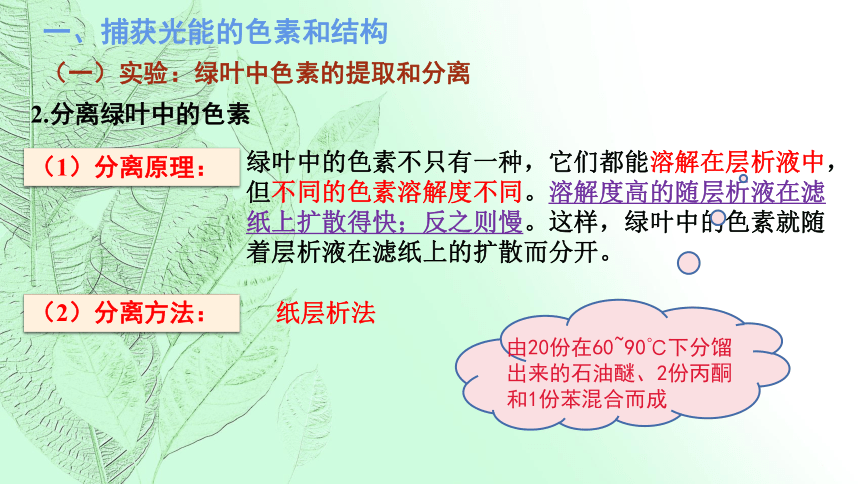 一、捕获光能的色素和结构

（一）实验：绿叶中色素的提取和分离

2.分离绿叶中的色素

（1）分离原理：

绿叶中的色素不只有一种，它们都能溶解在层析液中，但不同的色素溶解度不同。溶解度高的随层析液在滤纸上扩散得快；反之则慢。这样，绿叶中的色素就随着层析液在滤纸上的扩散而分开。

（2）分离方法：

纸层析法

由20份在60~90℃下分馏出来的石油醚、2份丙酮和1份苯混合而成